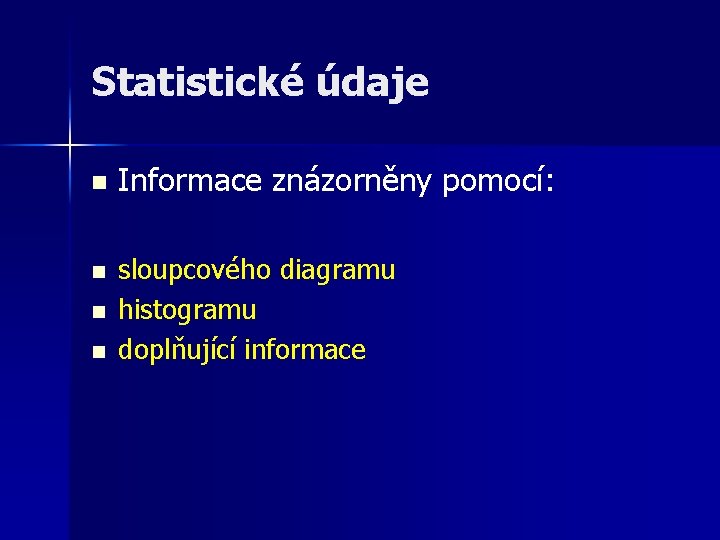 Statistické údaje

- Informace znázorněny pomocí:

- sloupcového diagramu
- histogramu
- doplňující informace